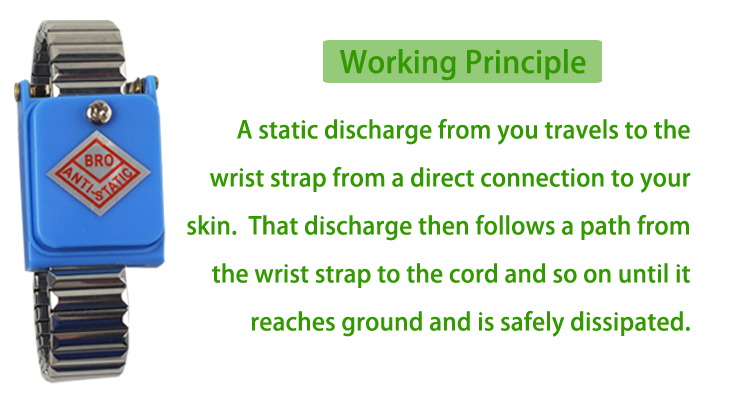 BRO
ANTI-STATIC

Working Principle

A static discharge from you travels to the wrist strap from a direct connection to your skin. That discharge then follows a path from the wrist strap to the cord and so on until it reaches ground and is safely dissipated.